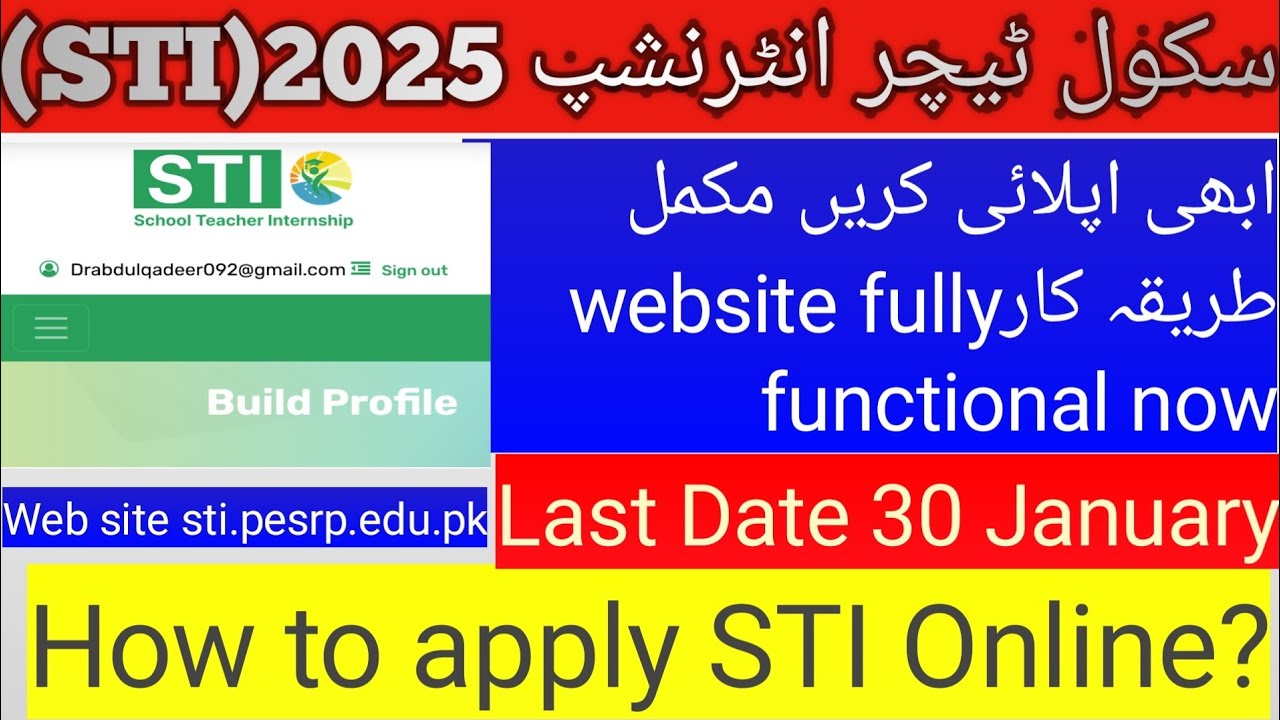 سکول ٹیچر انٹرنشپ (STI)2025

STI
School Teacher Internship

Drabdulqadeer092@gmail.com Sign out

Build Profile

ابھی اپلائی کریں مکمل طریقہ کار website fully functional now

Web site sti.pesrp.edu.pk

Last Date 30 January

How to apply STI Online?